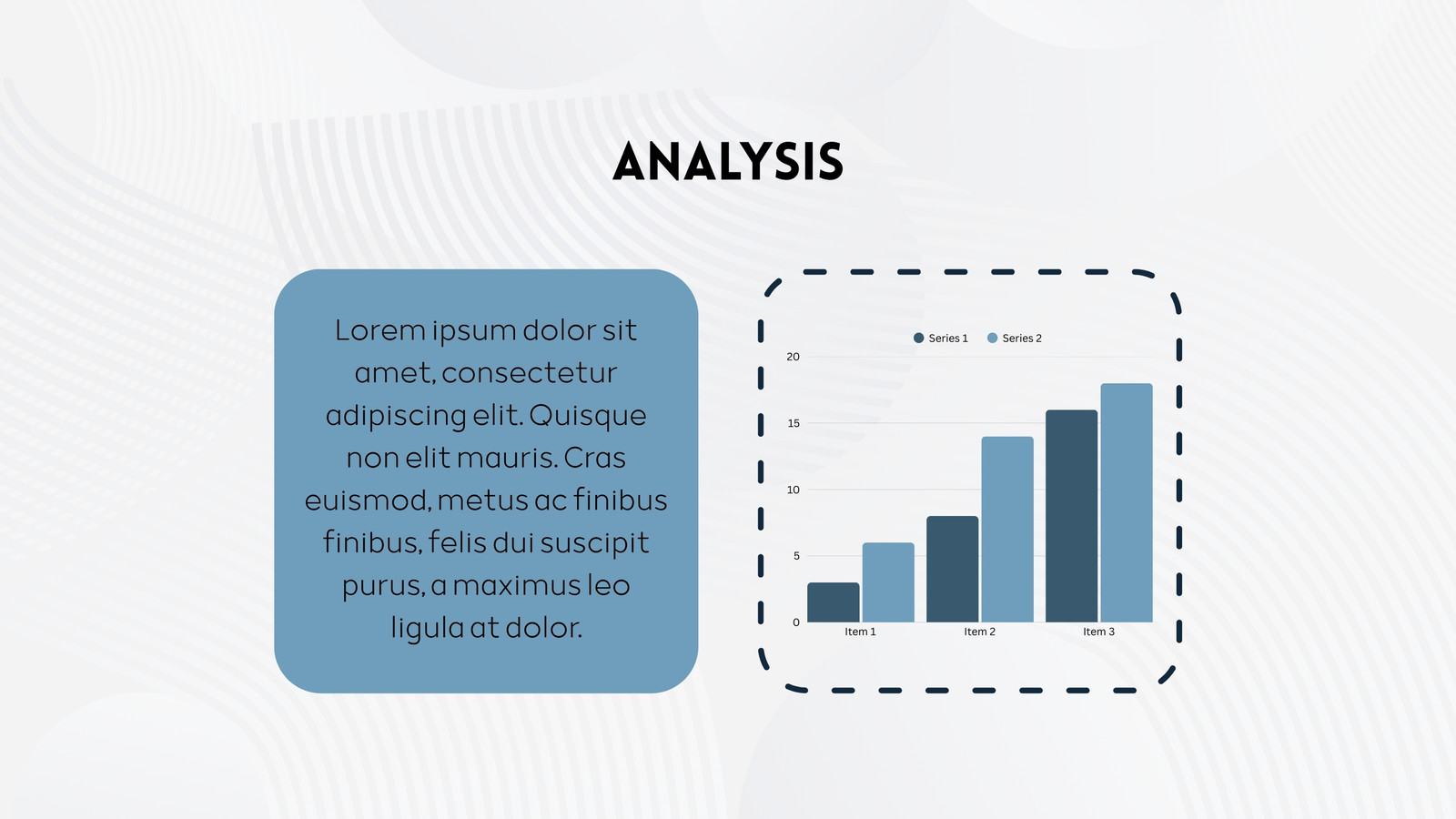 ANALYSIS

Lorem ipsum dolor sit amet, consectetur adipiscing elit. Quisque non elit mauris. Cras euismod, metus ac finibus finibus, felis dui suscipit purus, a maximus leo ligula at dolor.

Series 1 Series 2

20
15
10
5
0

Item 1 Item 2 Item 3